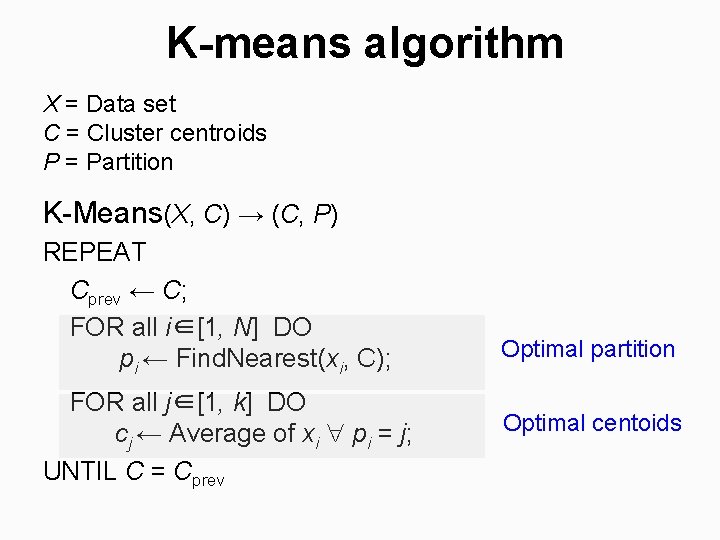 K-means algorithm

$X$ = Data set
$C$ = Cluster centroids
$P$ = Partition

K-Means$(X, C) \rightarrow (C, P)$
REPEAT
$C_{prev} \leftarrow C$;
FOR all $i \in [1, N]$ DO
$p_i \leftarrow$ FindNearest$(x_i, C)$;

Optimal partition

FOR all $j \in [1, k]$ DO
$c_j \leftarrow$ Average of $x_i \ \forall \ p_i = j$;

Optimal centoids

UNTIL $C = C_{prev}$